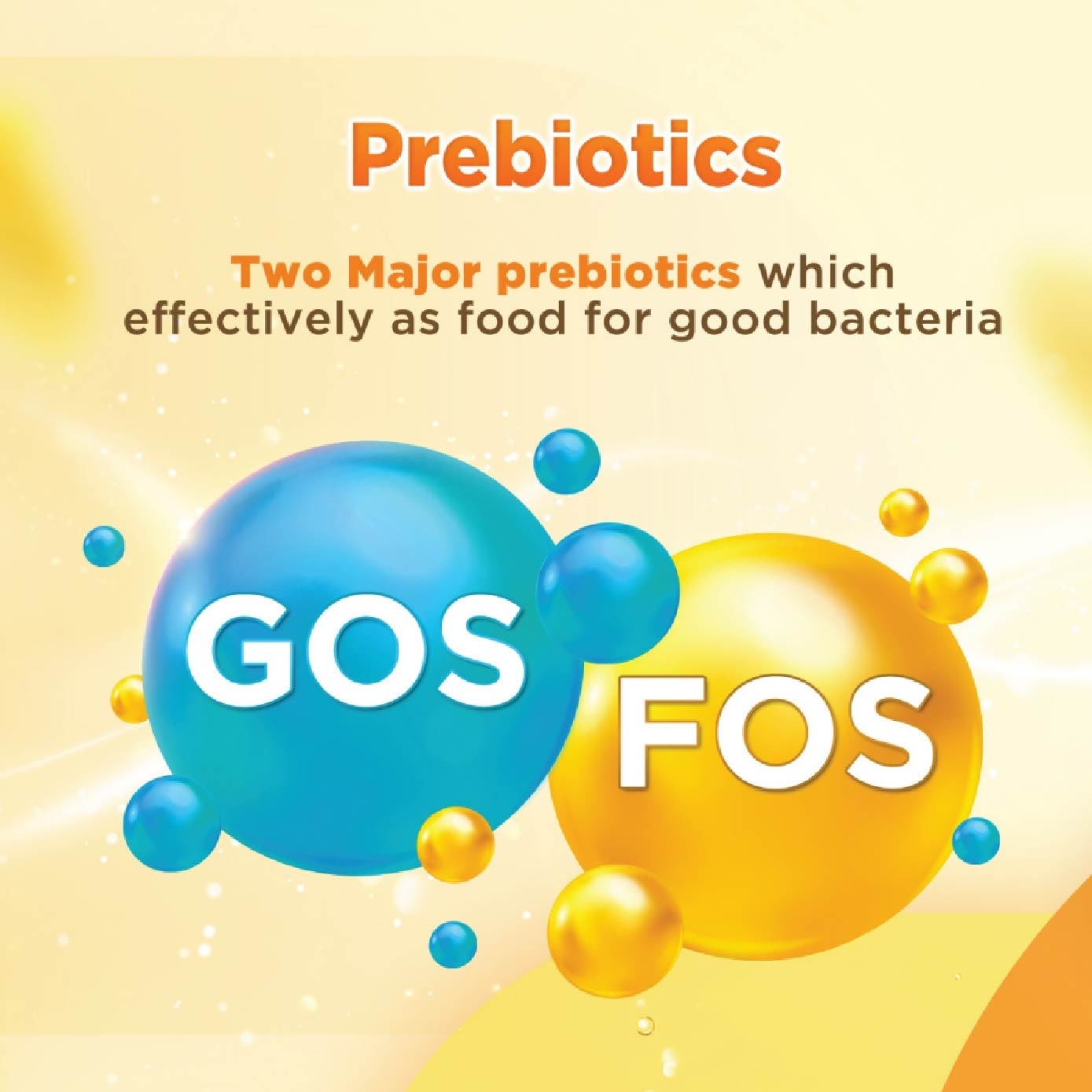 Prebiotics

Two Major prebiotics which effectively as food for good bacteria

GOS

FOS